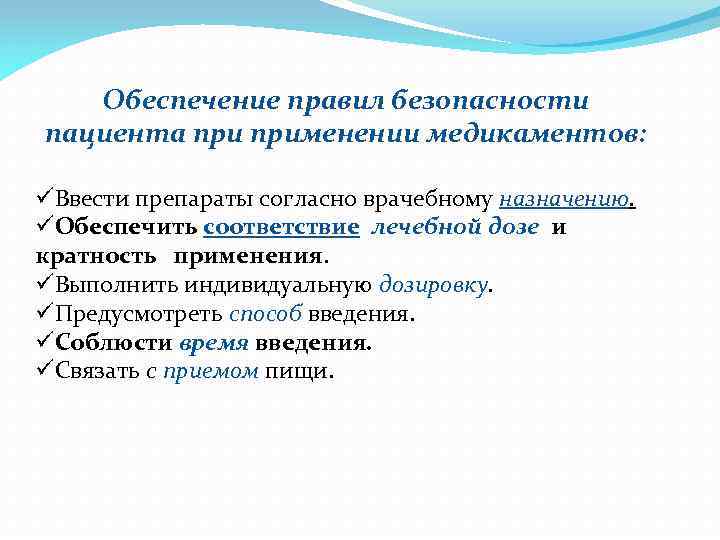 Обеспечение правил безопасности пациента при применении медикаментов:

✓Ввести препараты согласно врачебному назначению.
✓Обеспечить соответствие лечебной дозе и кратность применения.
✓Выполнить индивидуальную дозировку.
✓Предусмотреть способ введения.
✓Соблюсти время введения.
✓Связать с приемом пищи.